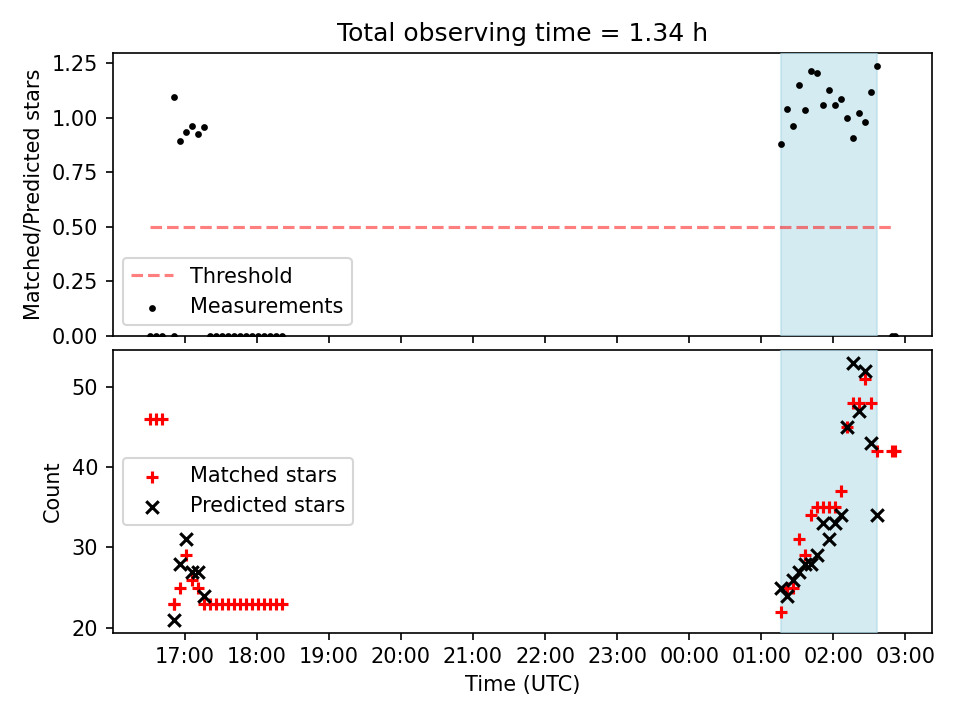 Total observing time = 1.34 h

Matched/Predicted stars

1.25
1.00
0.75
0.50
0.25
0.00

Threshold
Measurements

Count

50
40
30
20

Matched stars
Predicted stars

17:00 18:00 19:00 20:00 21:00 22:00 23:00 00:00 01:00 02:00 03:00

Time (UTC)